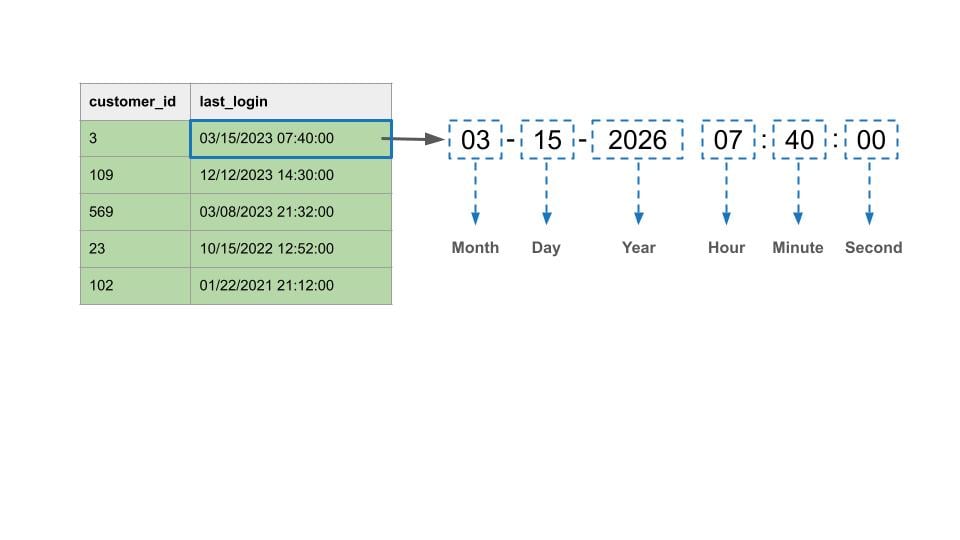 | customer_id | last_login |
|---|---|
| 3 | 03/15/2023 07:40:00 |
| 109 | 12/12/2023 14:30:00 |
| 569 | 03/08/2023 21:32:00 |
| 23 | 10/15/2022 12:52:00 |
| 102 | 01/22/2021 21:12:00 |

03 - 15 - 2026 07 : 40 : 00

Month Day Year Hour Minute Second